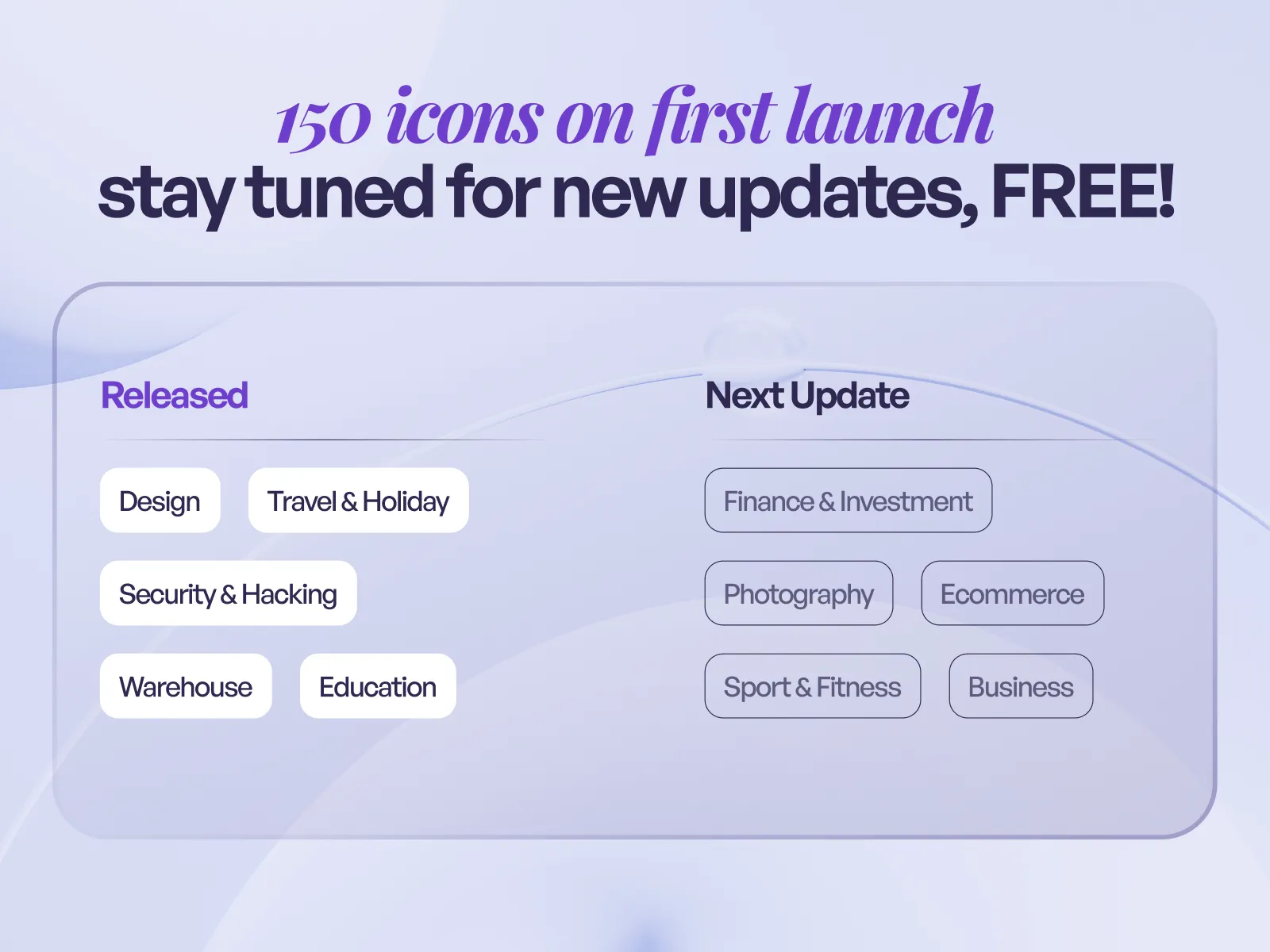 150 icons on first launch
stay tuned for new updates, FREE!

Released

Design
Travel & Holiday
Security & Hacking
Warehouse
Education

Next Update

Finance & Investment
Photography
Ecommerce
Sport & Fitness
Business